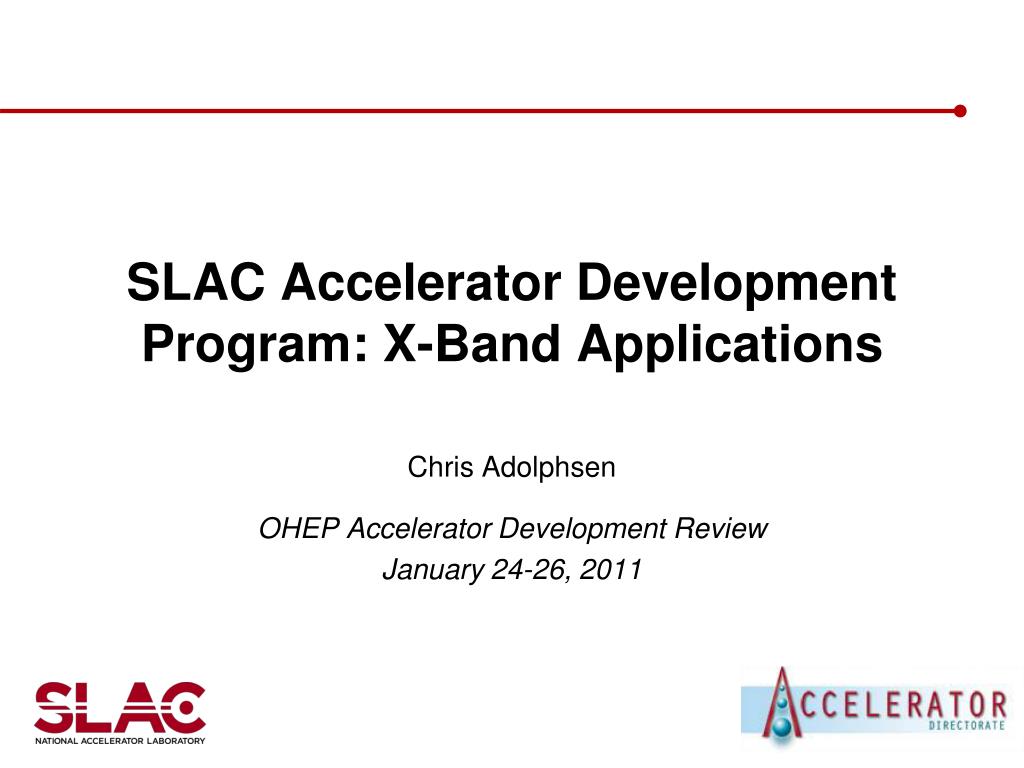 SLAC Accelerator Development Program: X-Band Applications

Chris Adolphsen

OHEP Accelerator Development Review
January 24-26, 2011

SLAC
NATIONAL ACCELERATOR LABORATORY

ACCELERATOR
DIRECTORATE